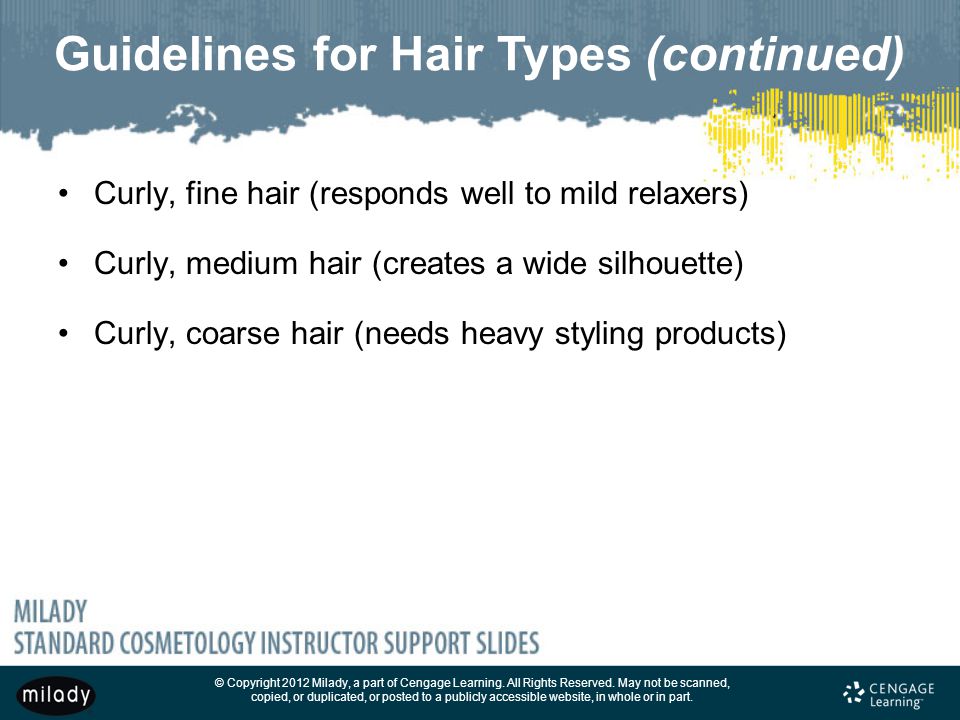 Guidelines for Hair Types (continued)

• Curly, fine hair (responds well to mild relaxers)

• Curly, medium hair (creates a wide silhouette)

• Curly, coarse hair (needs heavy styling products)

MILADY
STANDARD COSMETOLOGY INSTRUCTOR SUPPORT SLIDES

milady

© Copyright 2012 Milady, a part of Cengage Learning. All Rights Reserved. May not be scanned, copied, or duplicated, or posted to a publicly accessible website, in whole or in part.

CENGAGE Learning